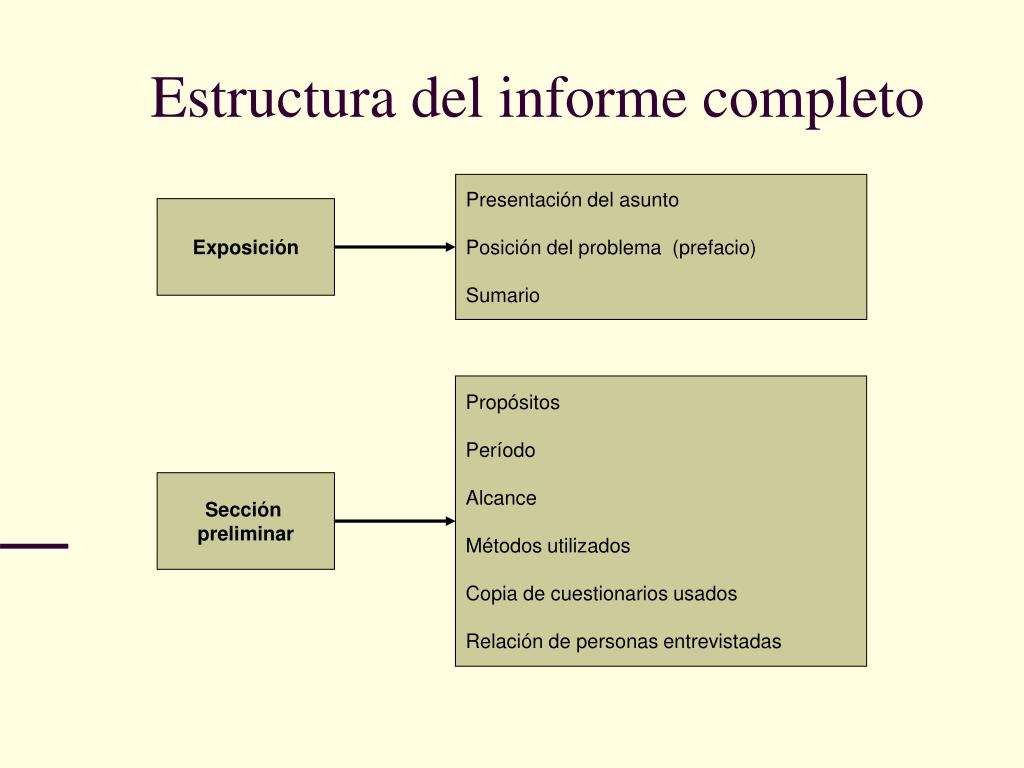 Estructura del informe completo

Exposición

Presentación del asunto

Posición del problema (prefacio)

Sumario

Sección preliminar

Propósitos

Período

Alcance

Métodos utilizados

Copia de cuestionarios usados

Relación de personas entrevistadas